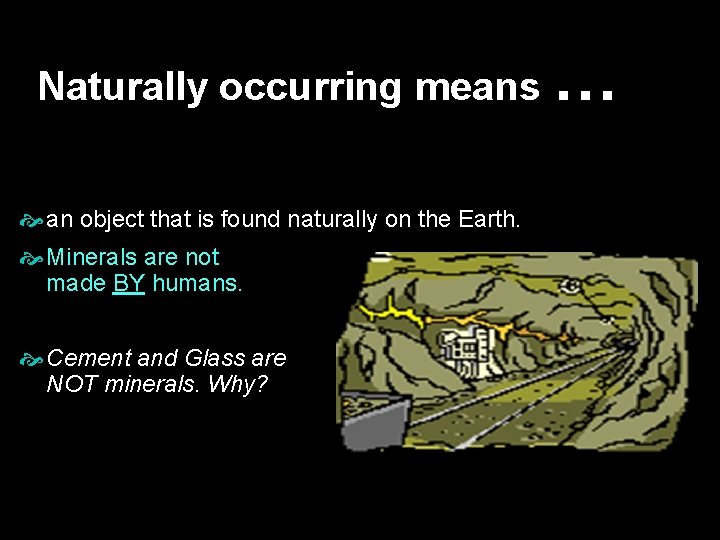 Naturally occurring means …

an object that is found naturally on the Earth.

Minerals are not made BY humans.

Cement and Glass are NOT minerals. Why?